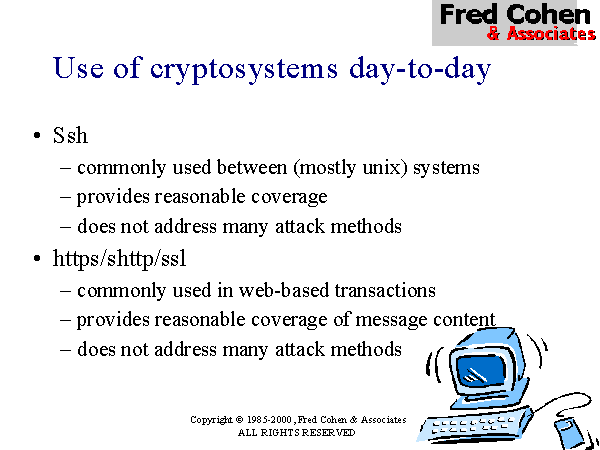 Fred Cohen
& Associates

Use of cryptosystems day-to-day

• Ssh
– commonly used between (mostly unix) systems
– provides reasonable coverage
– does not address many attack methods
• https/shttp/ssl
– commonly used in web-based transactions
– provides reasonable coverage of message content
– does not address many attack methods

Copyright © 1985-2000, Fred Cohen & Associates
ALL RIGHTS RESERVED